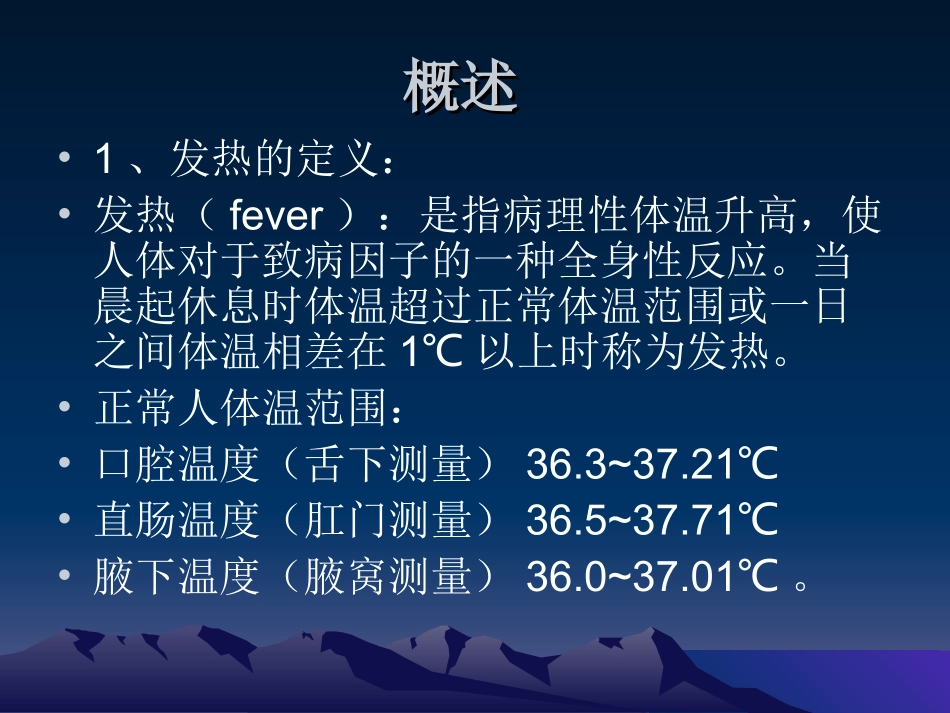 概述

• 1 、发热的定义：

• 发热（ fever ）：是指病理性体温升高，使人体对于致病因子的一种全身性反应。当晨起休息时体温超过正常体温范围或一日之间体温相差在 1℃ 以上时称为发热。

• 正常人体温范围：

• 口腔温度（舌下测量） 36.3~37.21℃

• 直肠温度（肛门测量） 36.5~37.71℃

• 腋下温度（腋窝测量） 36.0~37.01℃ 。